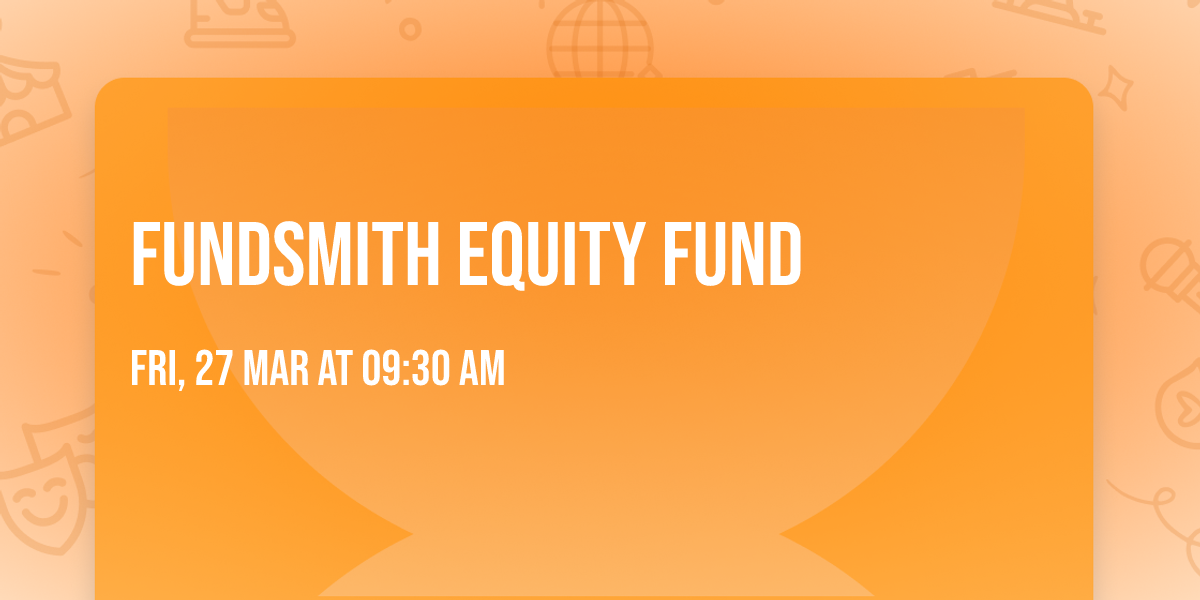 FUNDSMITH EQUITY FUND

FRI, 27 MAR AT 09:30 AM